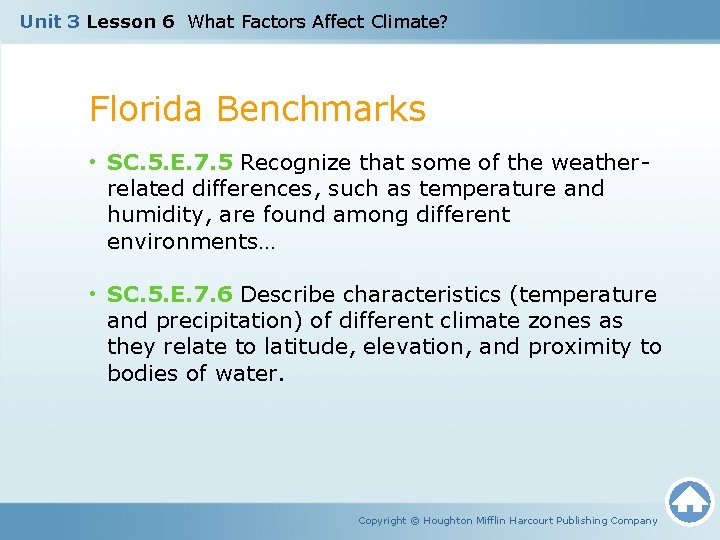 Unit 3 Lesson 6 What Factors Affect Climate?

Florida Benchmarks

• SC.5.E.7.5 Recognize that some of the weather-related differences, such as temperature and humidity, are found among different environments…

• SC.5.E.7.6 Describe characteristics (temperature and precipitation) of different climate zones as they relate to latitude, elevation, and proximity to bodies of water.

Copyright © Houghton Mifflin Harcourt Publishing Company